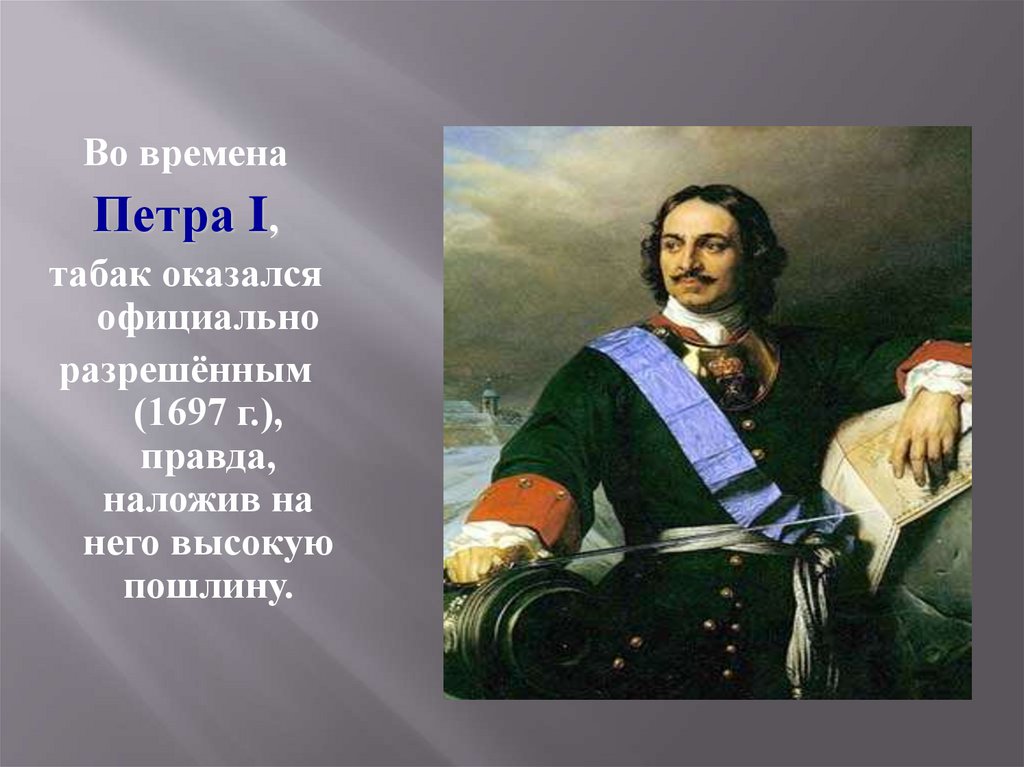 Во времена

Петра I,

табак оказался официально разрешённым (1697 г.), правда, наложив на него высокую пошлину.